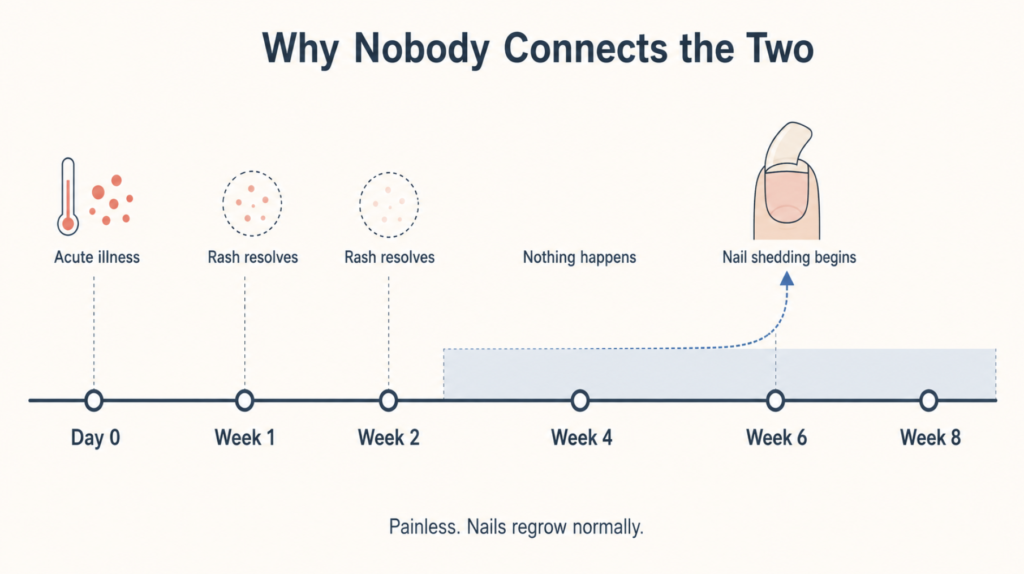 Why Nobody Connects the Two

Acute illness

Rash resolves

Rash resolves

Nothing happens

Nail shedding begins

Day 0

Week 1

Week 2

Week 4

Week 6

Week 8

Painless. Nails regrow normally.